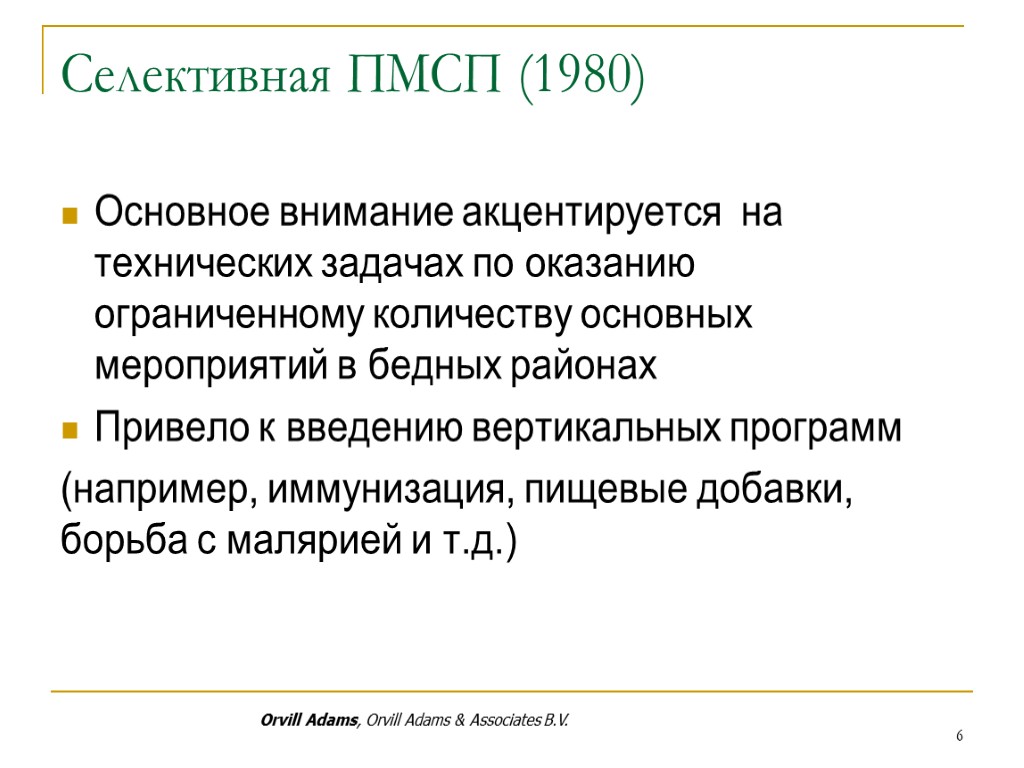 Селективная ПМСП (1980)

Основное внимание акцентируется на технических задачах по оказанию ограниченному количеству основных мероприятий в бедных районах

Привело к введению вертикальных программ

(например, иммунизация, пищевые добавки, борьба с малярией и т.д.)

Orvill Adams, Orvill Adams & Associates B.V.

6